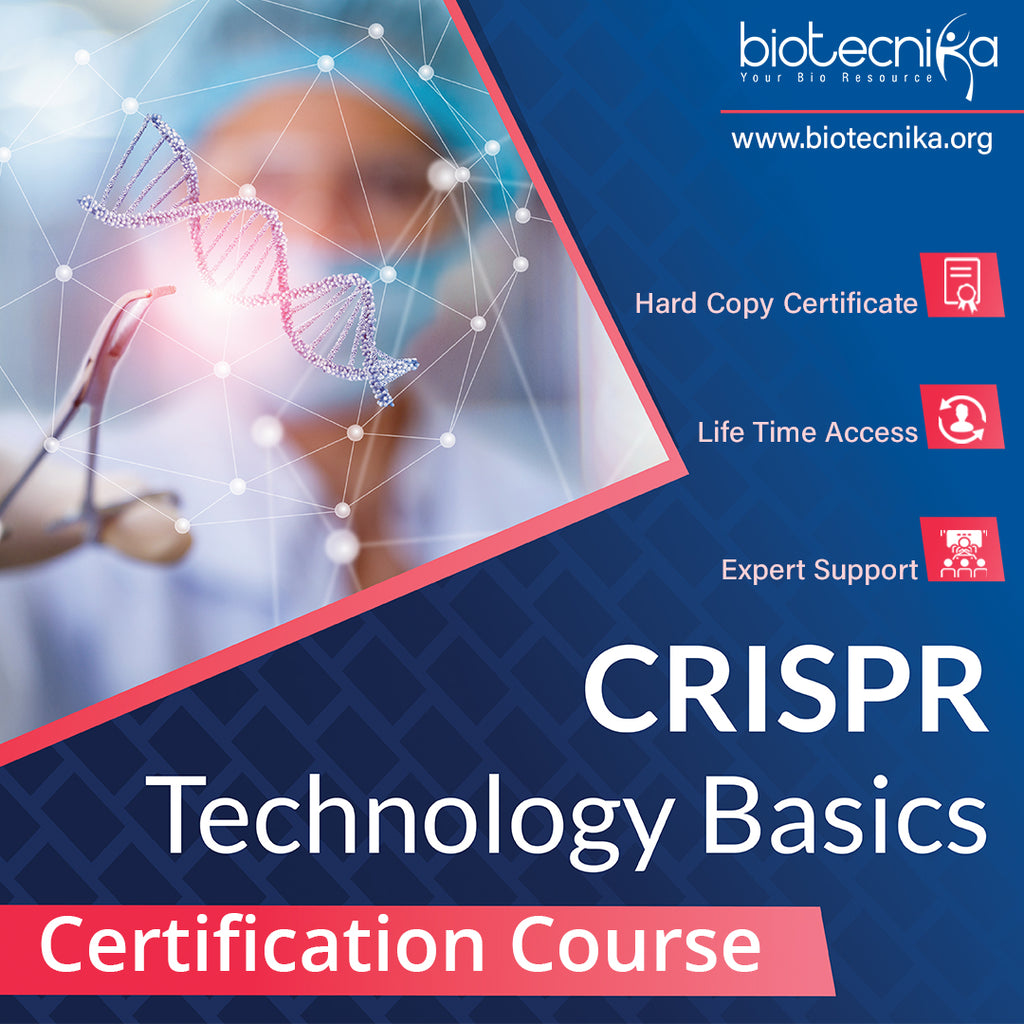 biotecnika
Your Bio Resource
www.biotecnika.org

Hard Copy Certificate

Life Time Access

Expert Support

CRISPR
Technology Basics
Certification Course